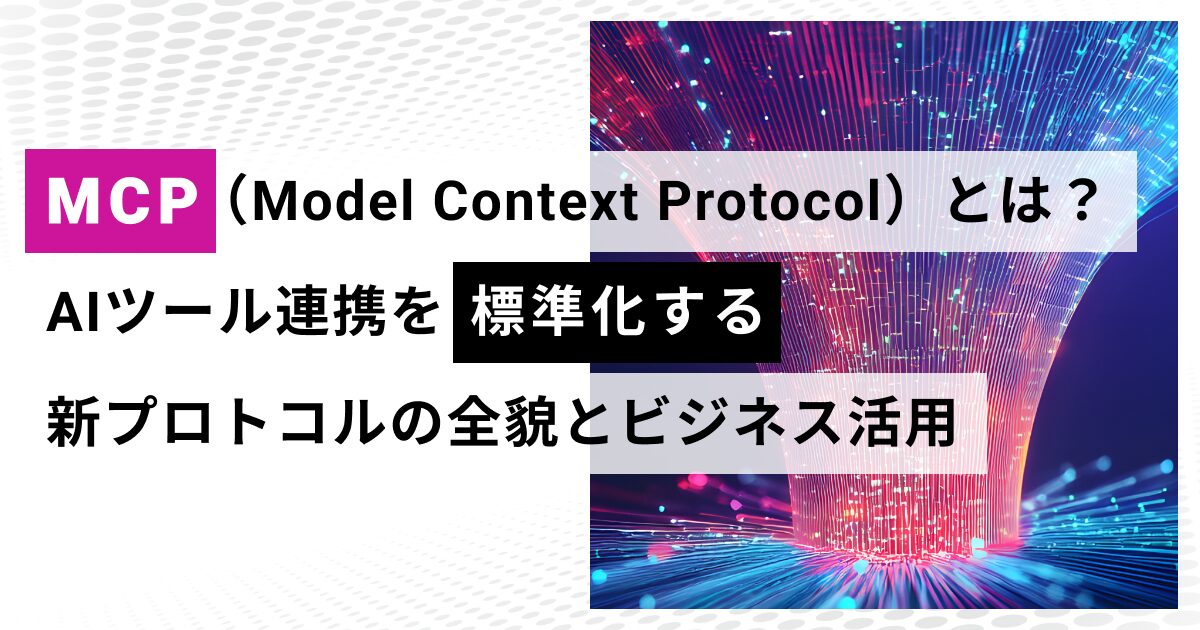 MCP（Model Context Protocol）とは？

AIツール連携を標準化する

新プロトコルの全貌とビジネス活用